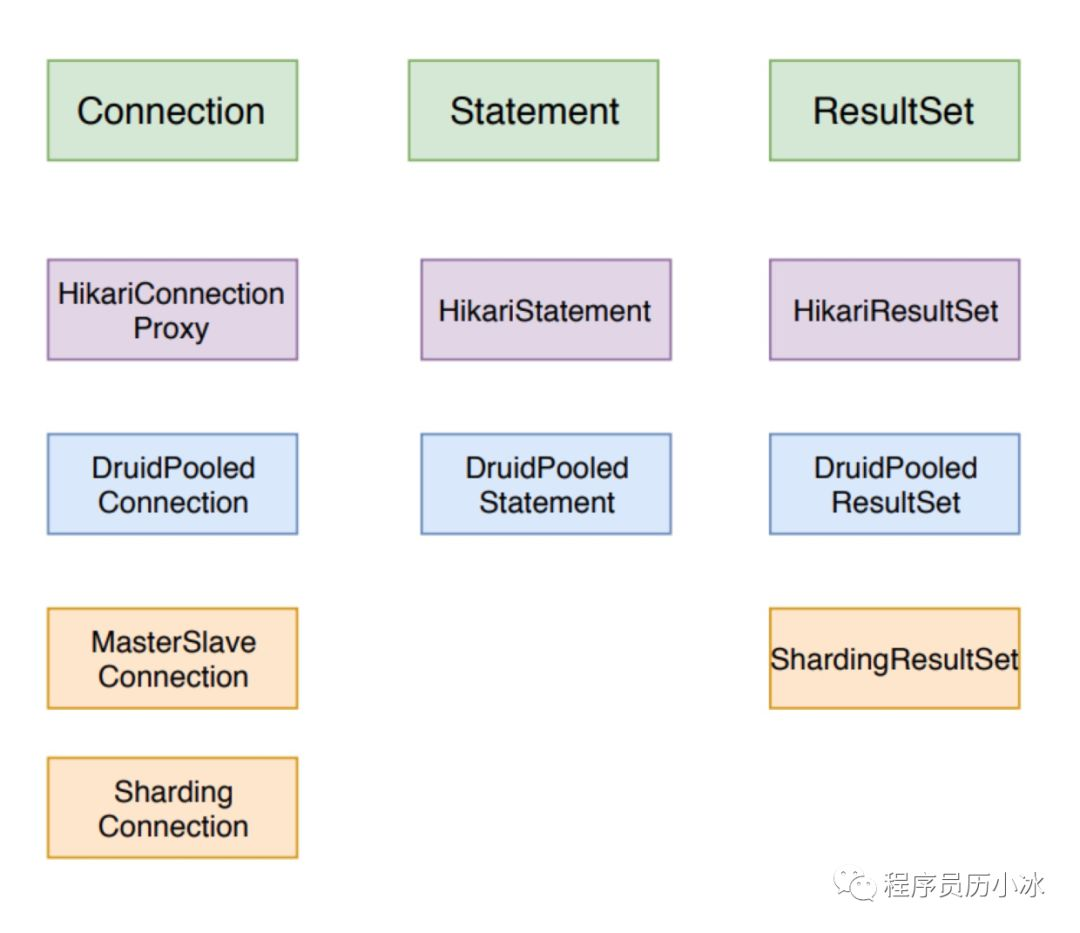 Connection

Statement

ResultSet

HikariConnection Proxy

HikariStatement

HikariResultSet

DruidPooled Connection

DruidPooled Statement

DruidPooled ResultSet

MasterSlave Connection

ShardingResultSet

Sharding Connection

程序员历小冰